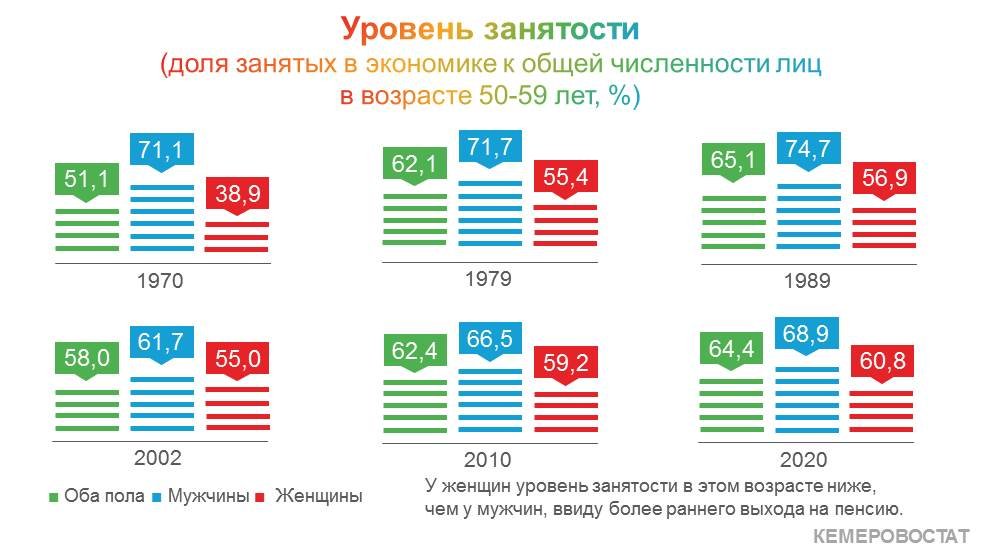 Уровень занятости
(доля занятых в экономике к общей численности лиц
в возрасте 50-59 лет, %)

51,1
71,1
38,9
1970

62,1
71,7
55,4
1979

65,1
74,7
56,9
1989

58,0
61,7
55,0
2002

62,4
66,5
59,2
2010

64,4
68,9
60,8
2020

Оба пола Мужчины Женщины

У женщин уровень занятости в этом возрасте ниже, чем у мужчин, ввиду более раннего выхода на пенсию.

КЕМЕРОВОСТАТ